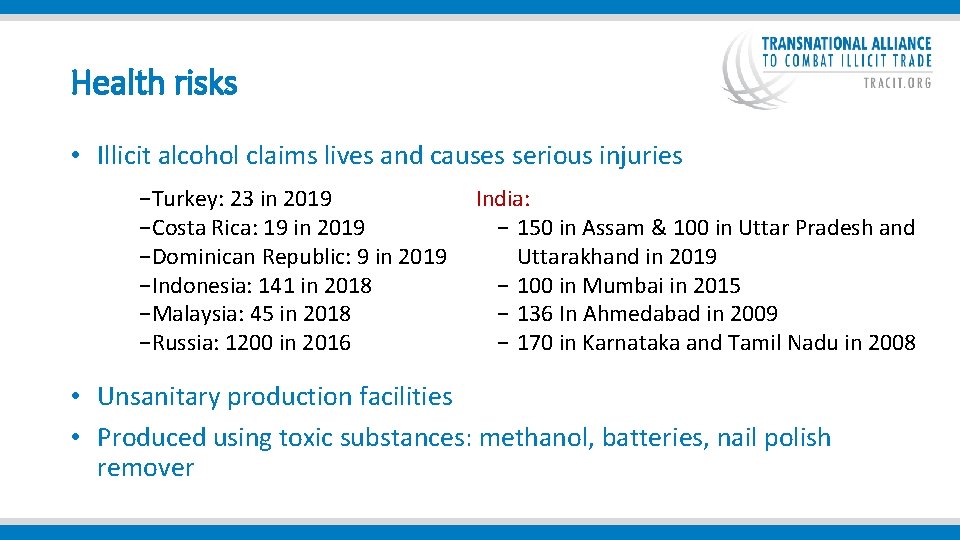 TRANSNATIONAL ALLIANCE
TO COMBAT ILLICIT TRADE
TRACIT.ORG

Health risks

• Illicit alcohol claims lives and causes serious injuries

−Turkey: 23 in 2019
−Costa Rica: 19 in 2019
−Dominican Republic: 9 in 2019
−Indonesia: 141 in 2018
−Malaysia: 45 in 2018
−Russia: 1200 in 2016

India:
− 150 in Assam & 100 in Uttar Pradesh and Uttarakhand in 2019
− 100 in Mumbai in 2015
− 136 In Ahmedabad in 2009
− 170 in Karnataka and Tamil Nadu in 2008

• Unsanitary production facilities
• Produced using toxic substances: methanol, batteries, nail polish remover